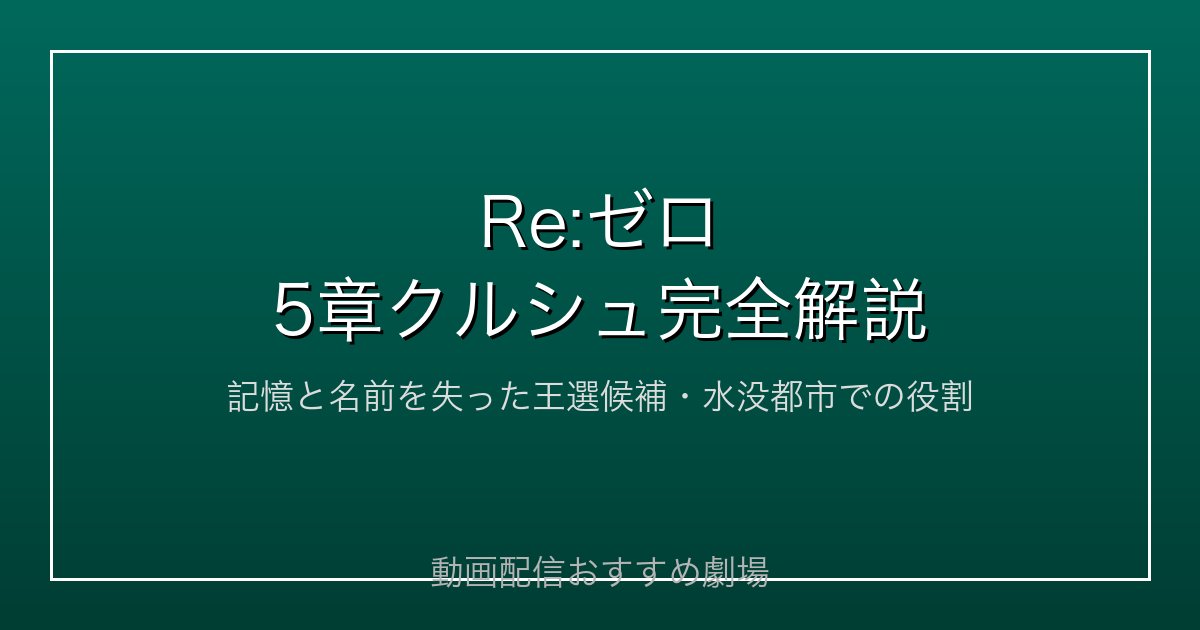 Re:ゼロ
5章クルシュ完全解説

記憶と名前を失った王選候補・水没都市での役割

動画配信おすすめ劇場